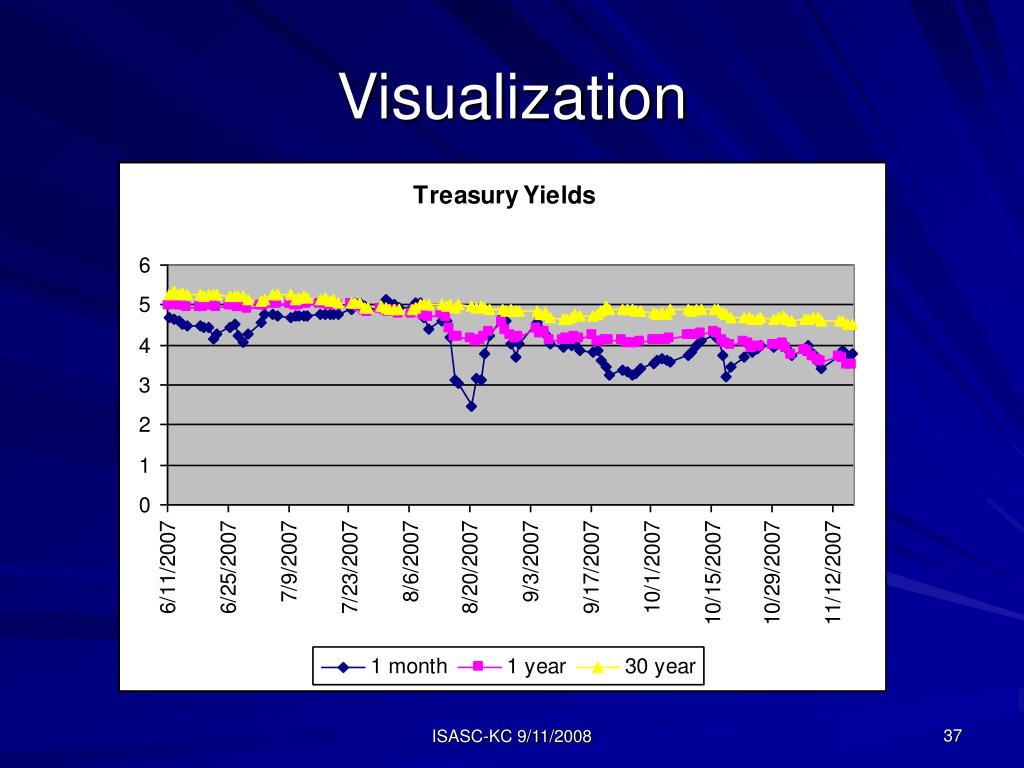 Visualization

Treasury Yields

6
5
4
3
2
1
0

6/11/2007
6/25/2007
7/9/2007
7/23/2007
8/6/2007
8/20/2007
9/3/2007
9/17/2007
10/1/2007
10/15/2007
10/29/2007
11/12/2007

1 month
1 year
30 year

ISASC-KC 9/11/2008

37